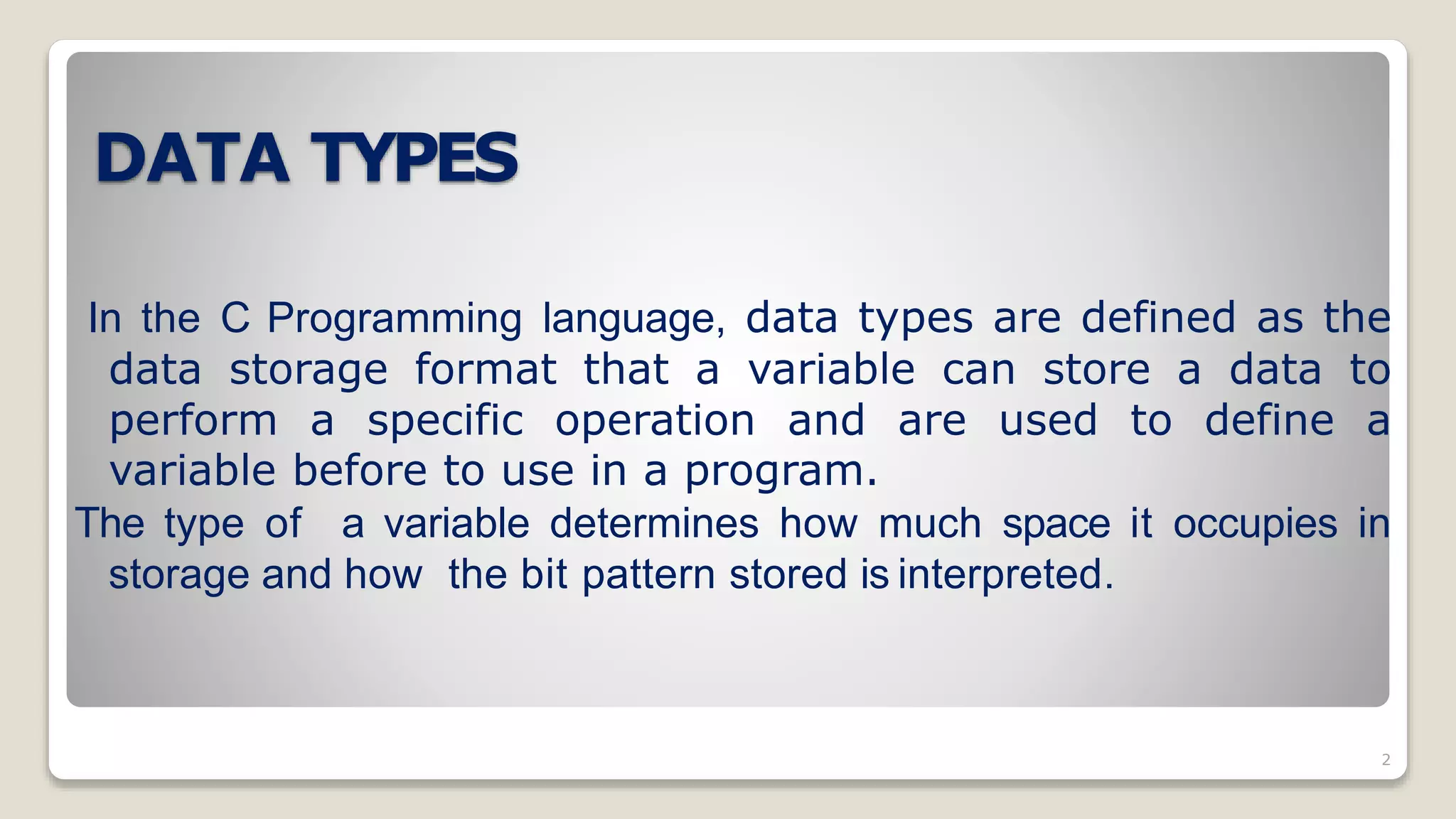 DATA TYPES

In the C Programming language, data types are defined as the data storage format that a variable can store a data to perform a specific operation and are used to define a variable before to use in a program.

The type of a variable determines how much space it occupies in storage and how the bit pattern stored is interpreted.

2